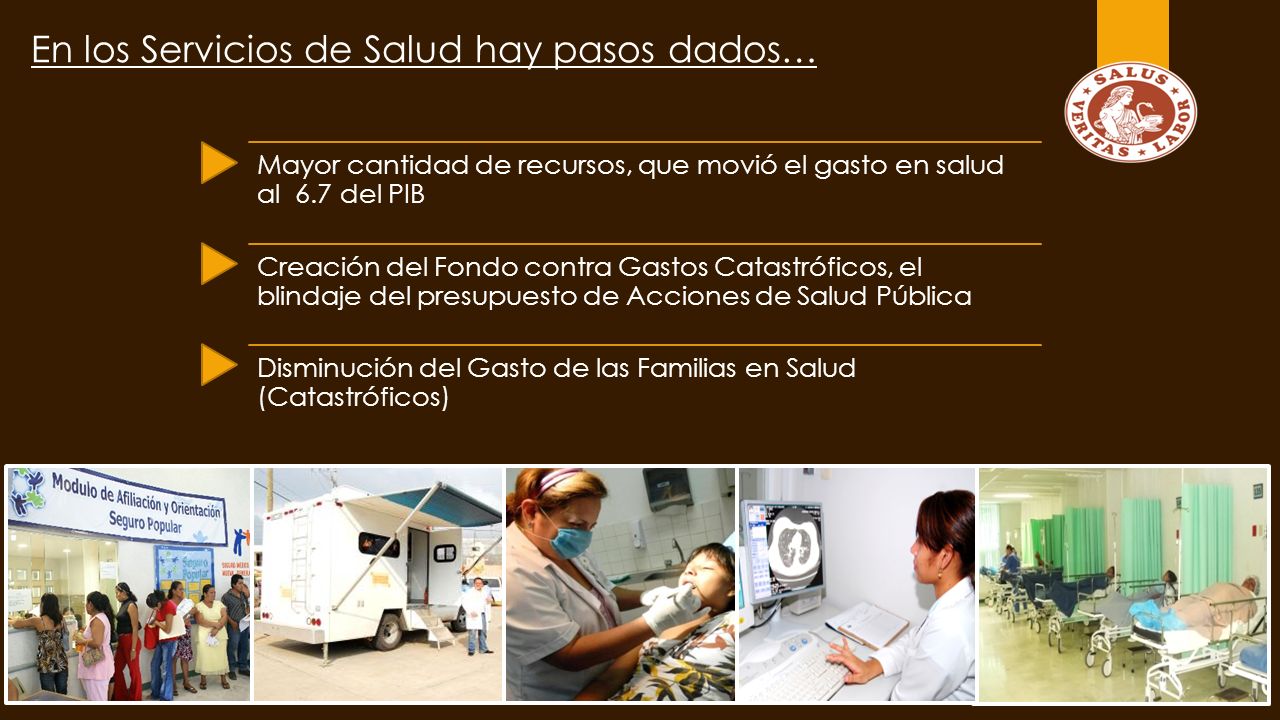 En los Servicios de Salud hay pasos dados…

SALUS VERITAS LABOR

Mayor cantidad de recursos, que movió el gasto en salud al 6.7 del PIB

Creación del Fondo contra Gastos Catastróficos, el blindaje del presupuesto de Acciones de Salud Pública

Disminución del Gasto de las Familias en Salud (Catastróficos)

Modulo de Afiliación y Orientación Seguro Popular

Seguro Popular